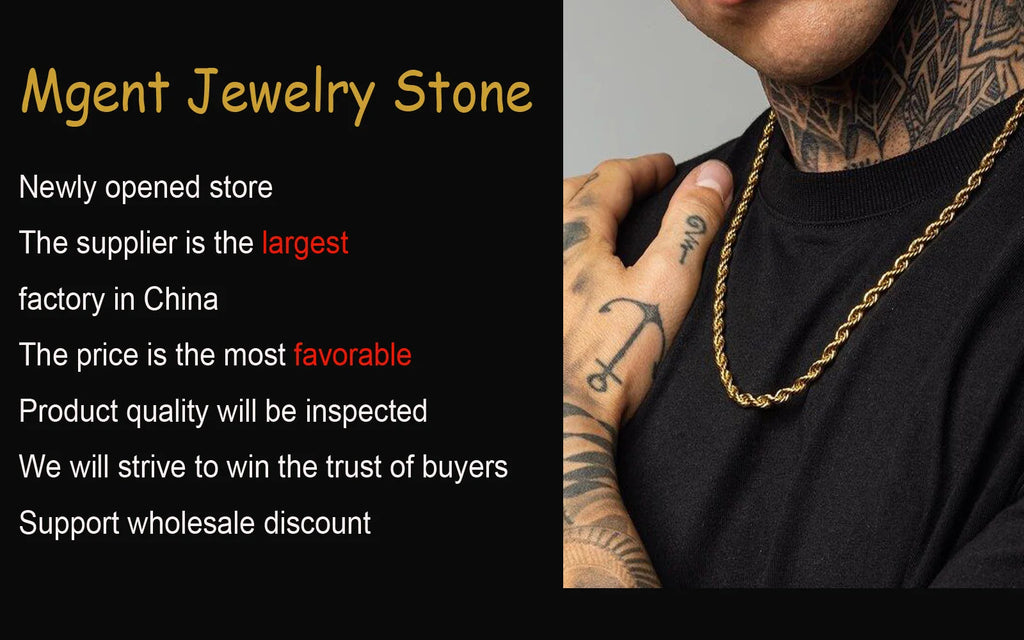 Mgent Jewelry Stone

Newly opened store

The supplier is the largest

factory in China

The price is the most favorable

Product quality will be inspected

We will strive to win the trust of buyers

Support wholesale discount